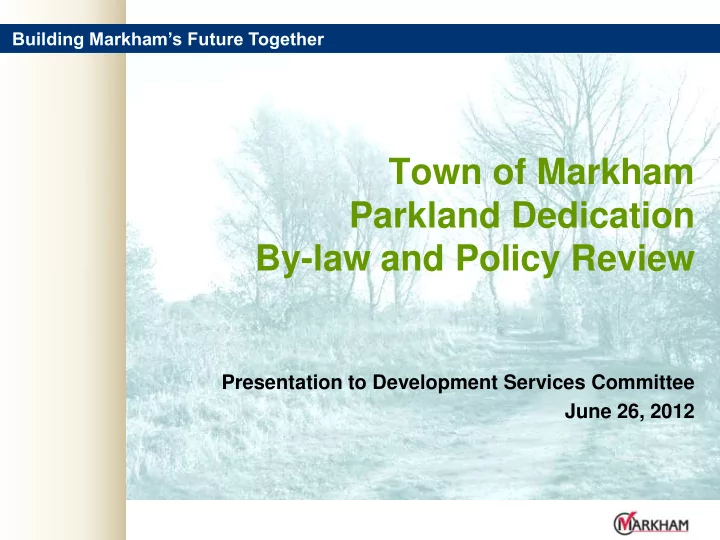 Building Markham's Future Together

Town of Markham
Parkland Dedication
By-law and Policy Review

Presentation to Development Services Committee
June 26, 2012

MARKHAM